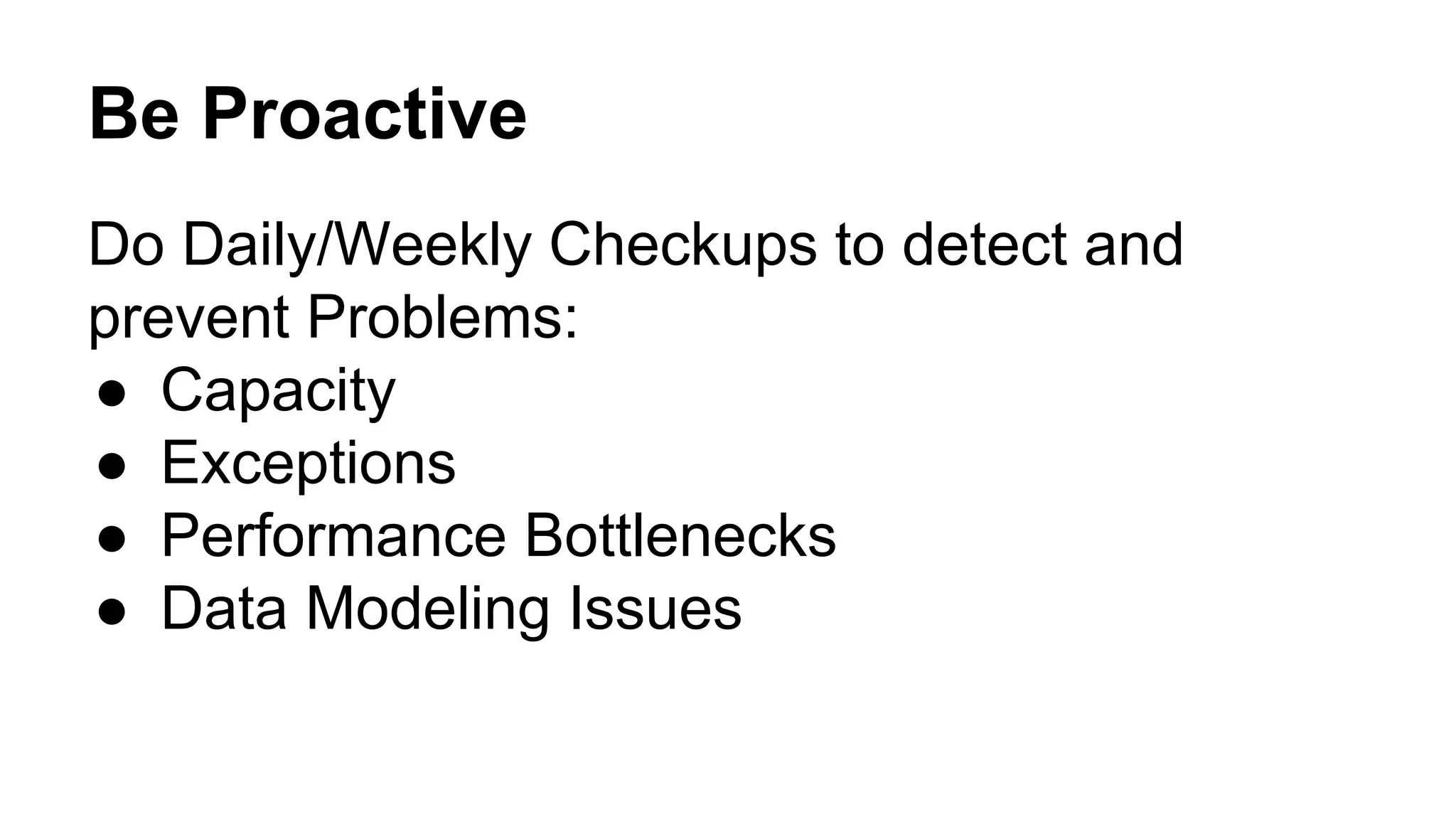 Be Proactive

Do Daily/Weekly Checkups to detect and prevent Problems:
● Capacity
● Exceptions
● Performance Bottlenecks
● Data Modeling Issues